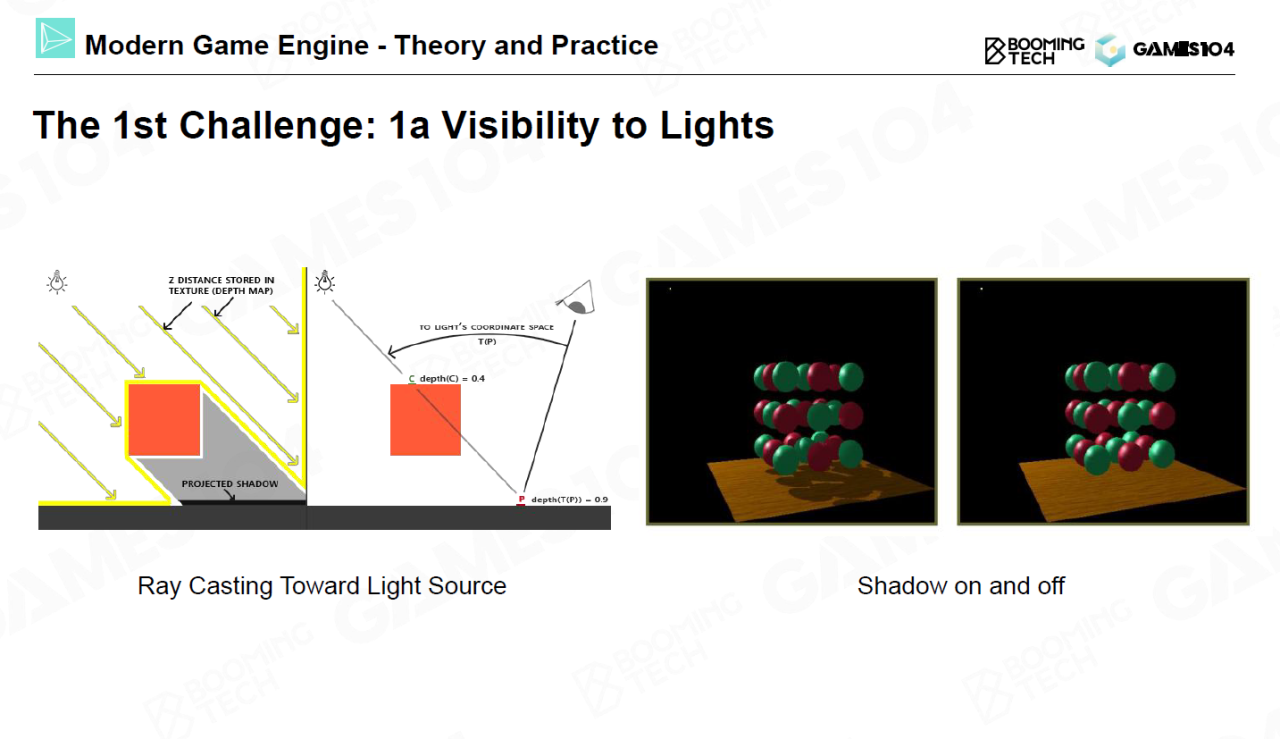 Modern Game Engine - Theory and Practice

BOOMING TECH GAMES104

The 1st Challenge: 1a Visibility to Lights

Z DISTANCE STORED IN TEXTURE (DEPTH MAP)

PROJECTED SHADOW

TO LIGHT'S COORDINATE SPACE
T(P)

C depth(C) = 0.4

P depth(T(P)) = 0.9

Ray Casting Toward Light Source

Shadow on and off